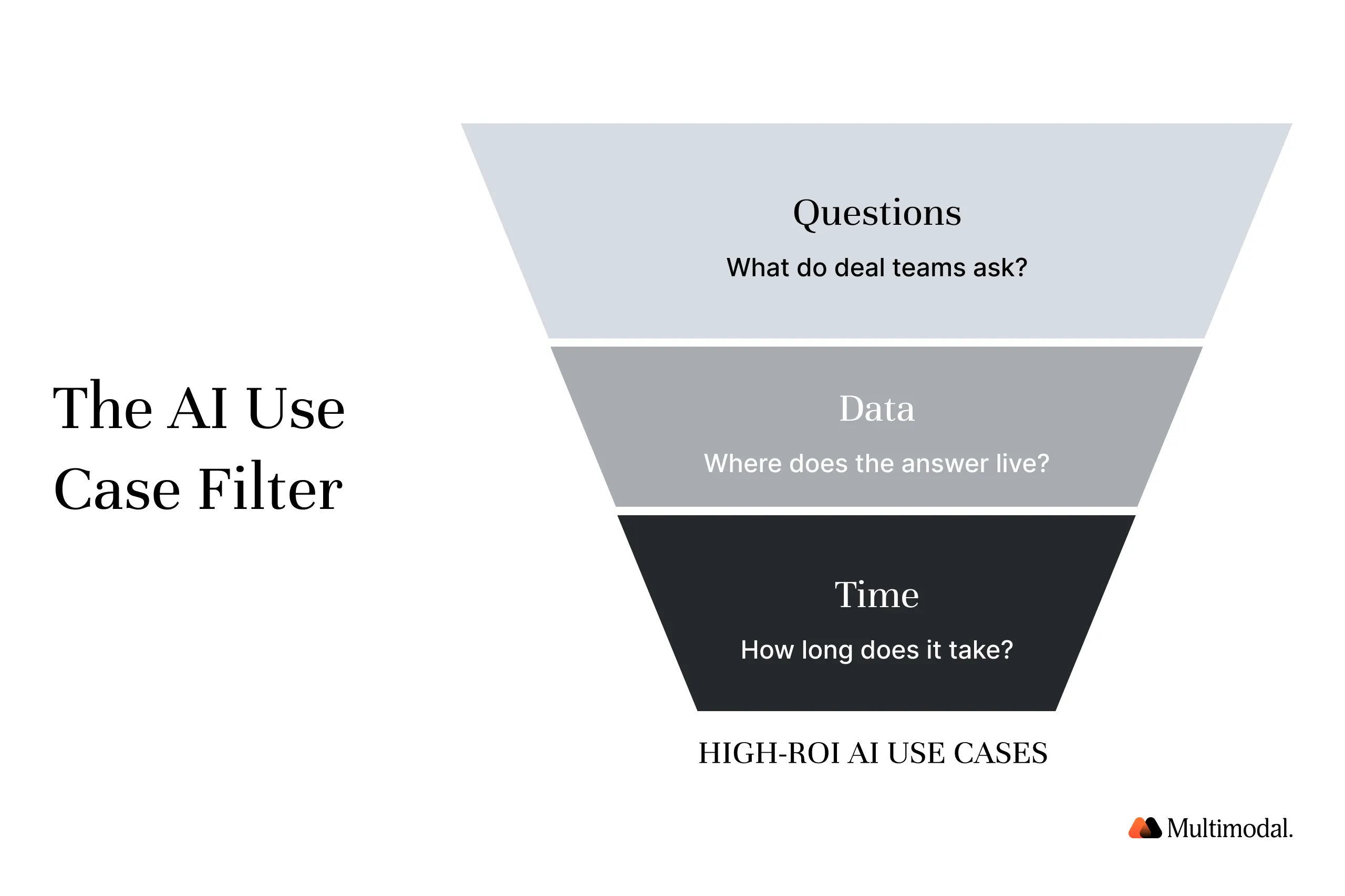 The AI Use Case Filter

Questions

What do deal teams ask?

Data

Where does the answer live?

Time

How long does it take?

HIGH-ROI AI USE CASES

Multimodal.